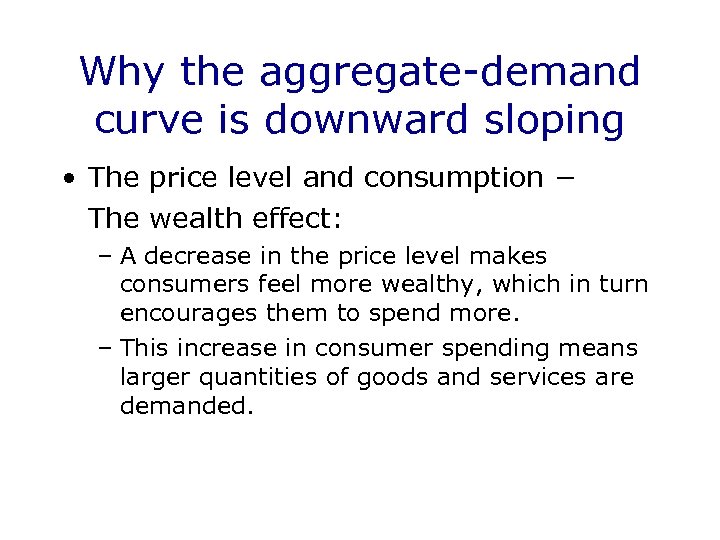 Why the aggregate-demand curve is downward sloping

• The price level and consumption – The wealth effect:

– A decrease in the price level makes consumers feel more wealthy, which in turn encourages them to spend more.

– This increase in consumer spending means larger quantities of goods and services are demanded.